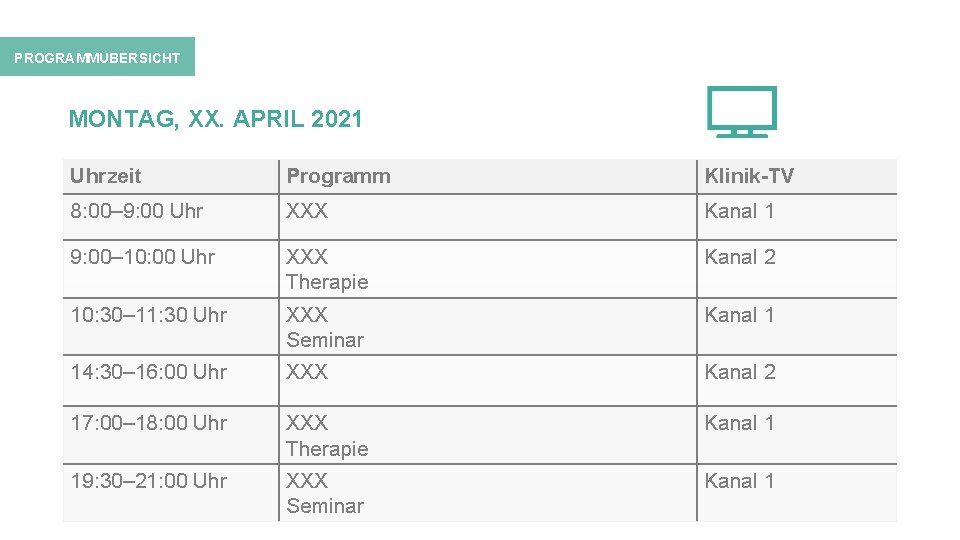 PROGRAMMÜBERSICHT

MONTAG, XX. APRIL 2021

| Uhrzeit | Programm | Klinik-TV |
|---|---|---|
| 8:00–9:00 Uhr | XXX | Kanal 1 |
| 9:00–10:00 Uhr | XXX Therapie | Kanal 2 |
| 10:30–11:30 Uhr | XXX Seminar | Kanal 1 |
| 14:30–16:00 Uhr | XXX | Kanal 2 |
| 17:00–18:00 Uhr | XXX Therapie | Kanal 1 |
| 19:30–21:00 Uhr | XXX Seminar | Kanal 1 |